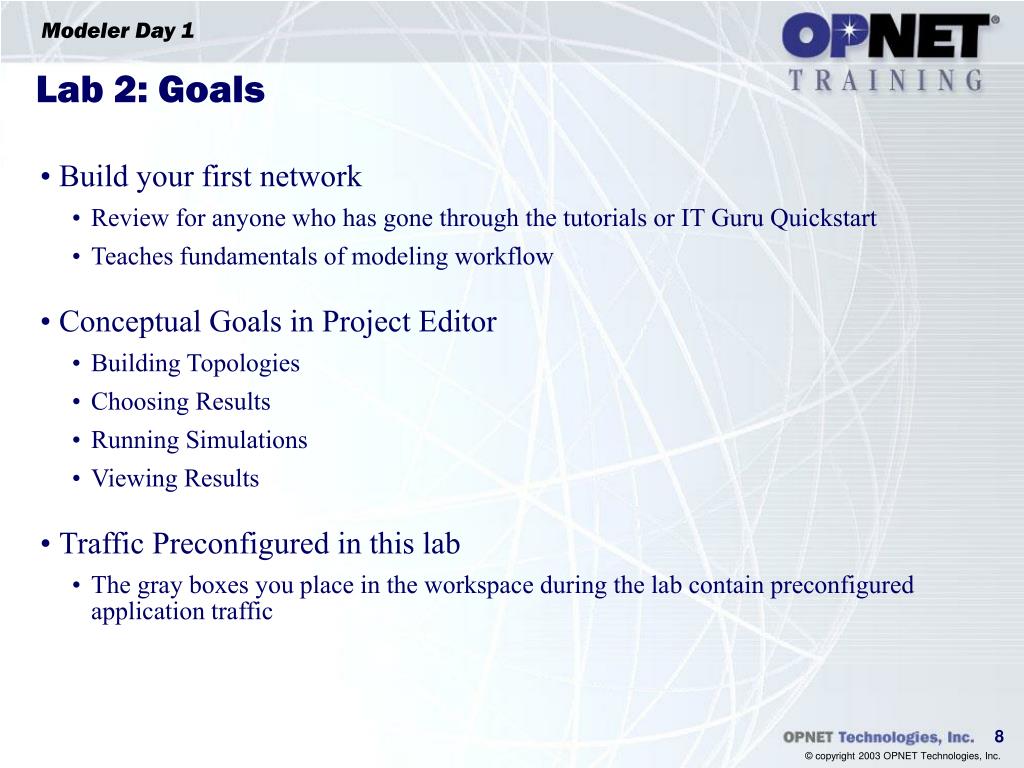 Modeler Day 1

OPNET®
TRAINING

Lab 2: Goals

• Build your first network
  • Review for anyone who has gone through the tutorials or IT Guru Quickstart
  • Teaches fundamentals of modeling workflow

• Conceptual Goals in Project Editor
  • Building Topologies
  • Choosing Results
  • Running Simulations
  • Viewing Results

• Traffic Preconfigured in this lab
  • The gray boxes you place in the workspace during the lab contain preconfigured application traffic

OPNET Technologies, Inc. 8
© copyright 2003 OPNET Technologies, Inc.